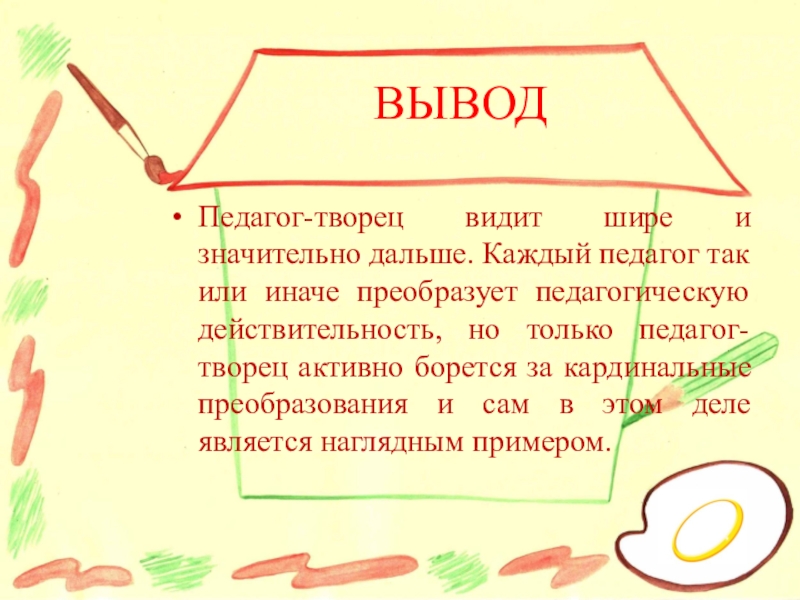 ВЫВОД

• Педагог-творец видит шире и значительно дальше. Каждый педагог так или иначе преобразует педагогическую действительность, но только педагог-творец активно борется за кардинальные преобразования и сам в этом деле является наглядным примером.